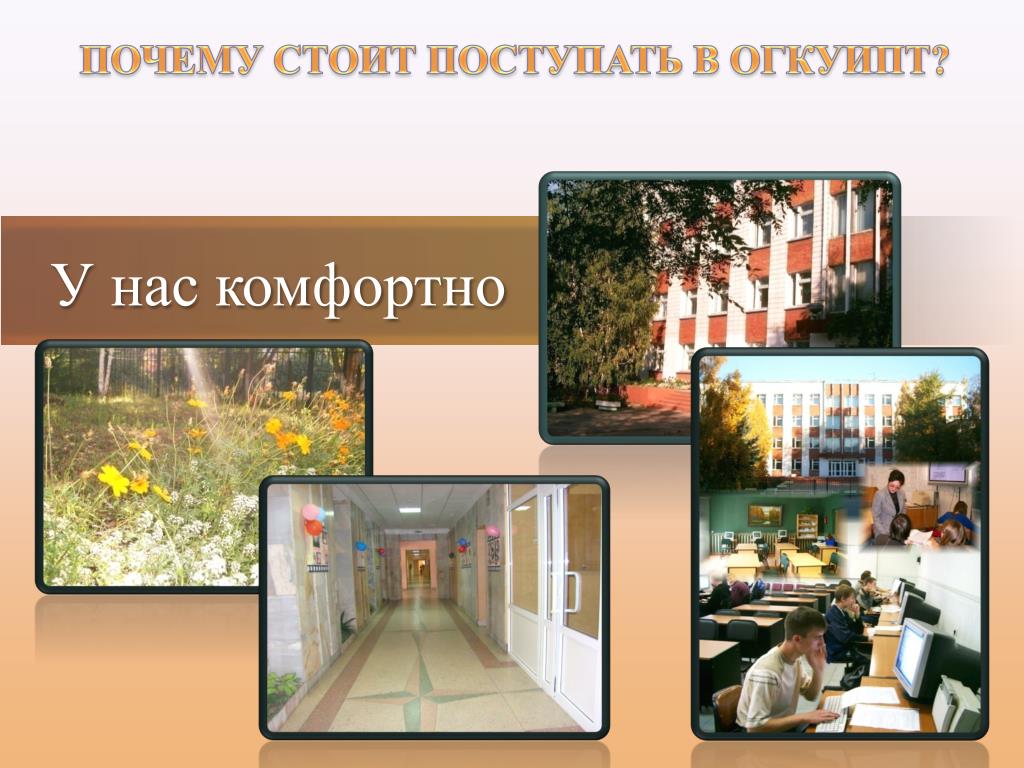 ПОЧЕМУ СТОИТ ПОСТУПАТЬ В ОГКУИПТ?

У нас комфортно